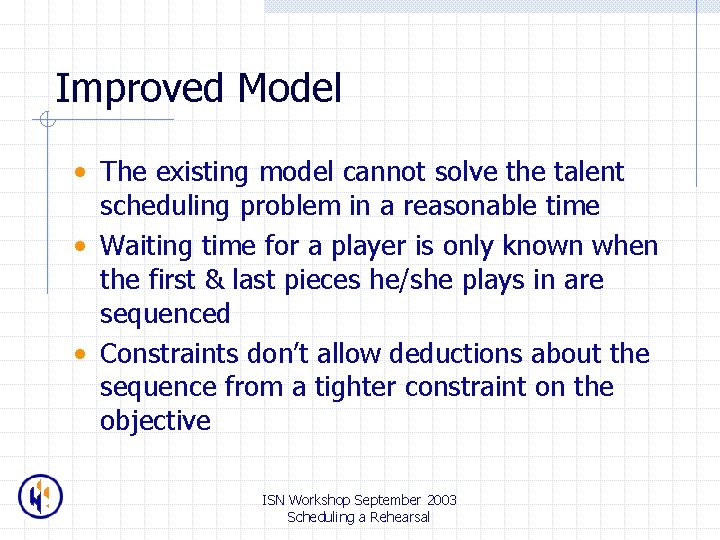 Improved Model

• The existing model cannot solve the talent scheduling problem in a reasonable time
• Waiting time for a player is only known when the first & last pieces he/she plays in are sequenced
• Constraints don't allow deductions about the sequence from a tighter constraint on the objective

ISN Workshop September 2003
Scheduling a Rehearsal